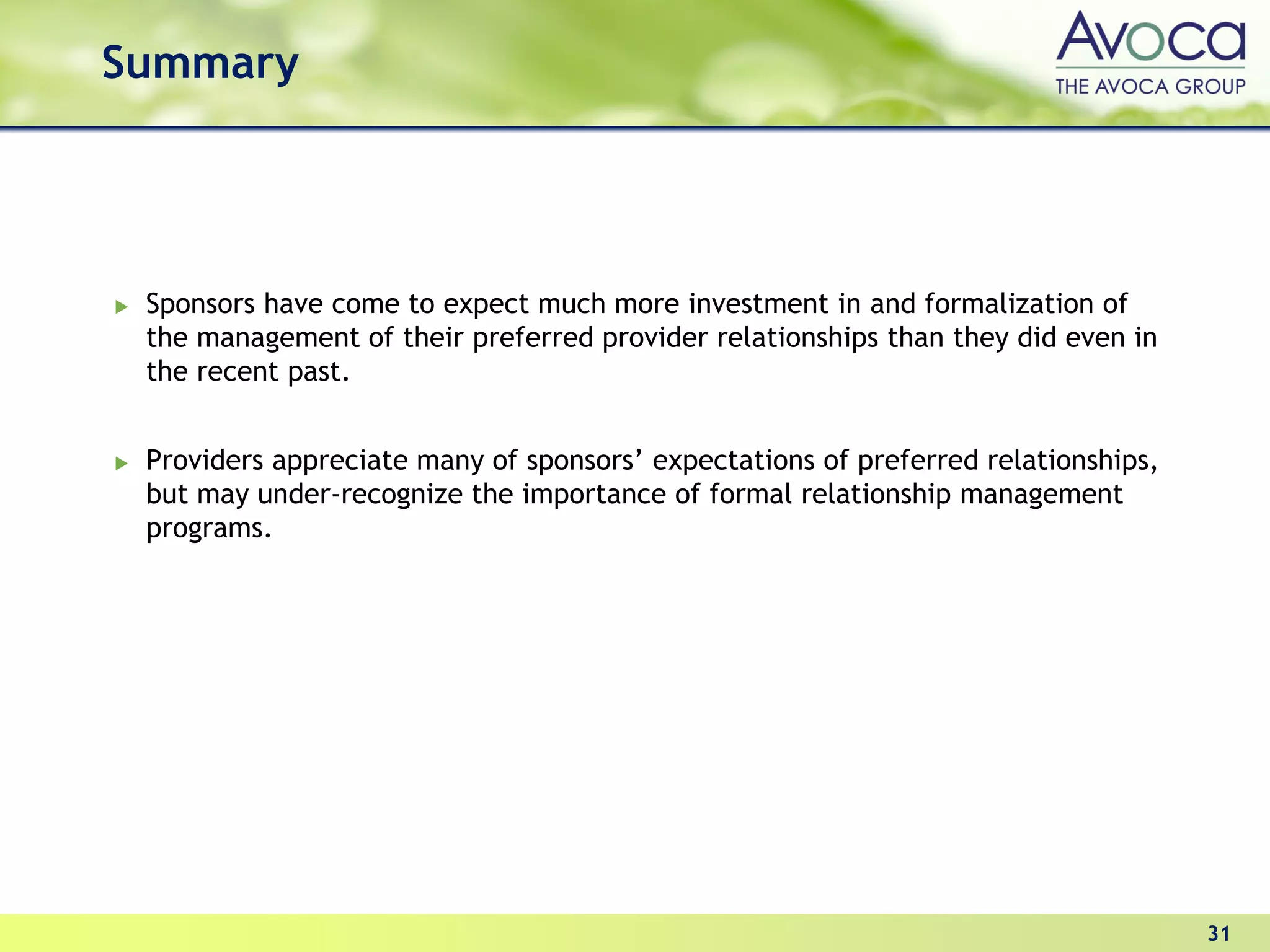 Summary

Avoca
THE AVOCA GROUP

▶ Sponsors have come to expect much more investment in and formalization of the management of their preferred provider relationships than they did even in the recent past.

▶ Providers appreciate many of sponsors' expectations of preferred relationships, but may under-recognize the importance of formal relationship management programs.

31